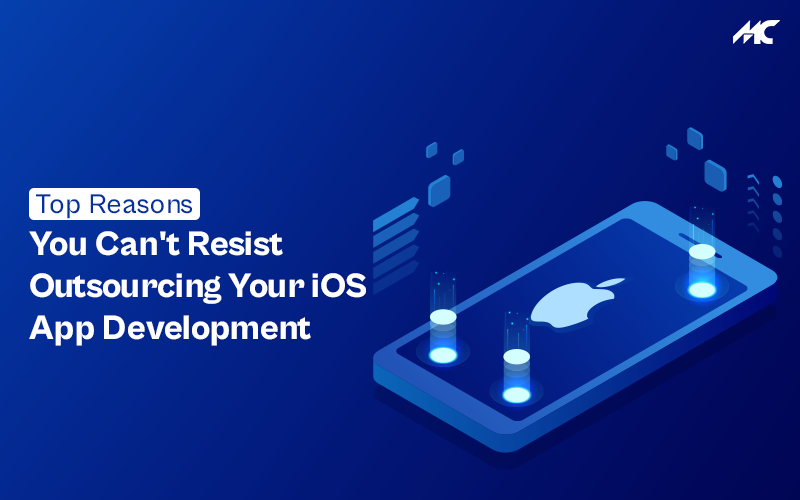 MC

Top Reasons

You Can't Resist Outsourcing Your iOS App Development